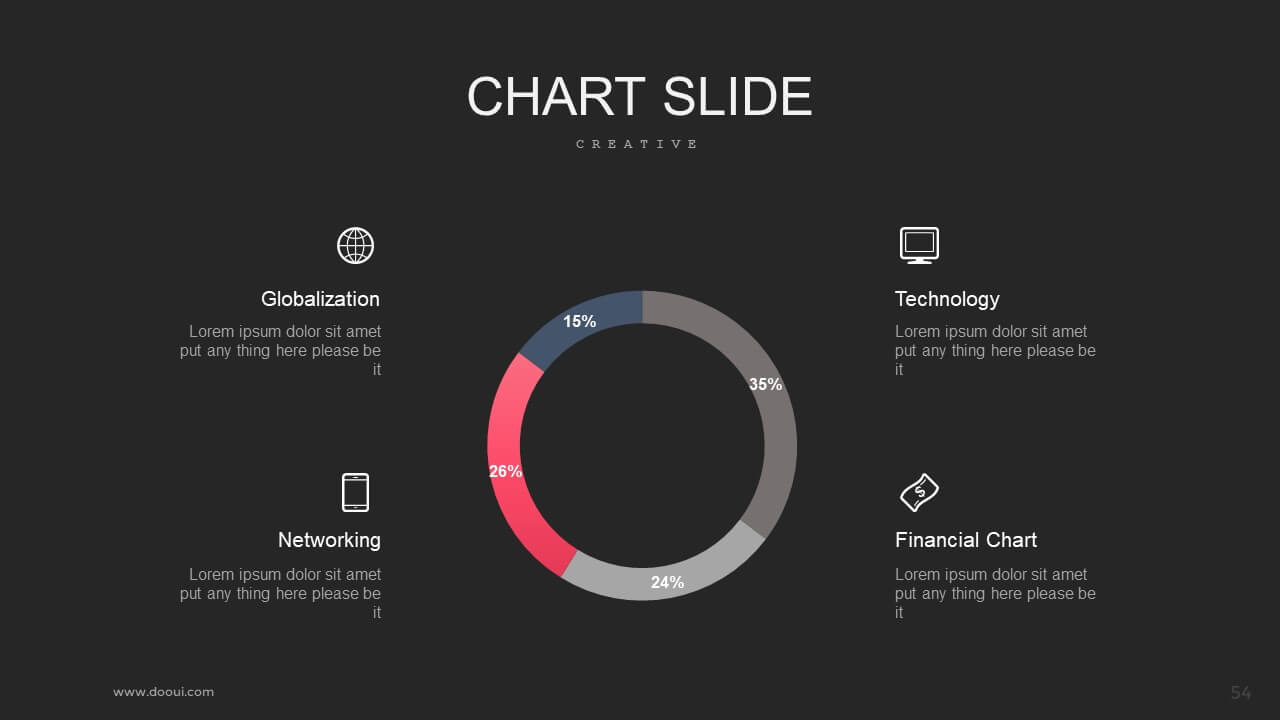 CHART SLIDE

CREATIVE

Globalization

Lorem ipsum dolor sit amet put any thing here please be it

Networking

Lorem ipsum dolor sit amet put any thing here please be it

15%

35%

26%

24%

Technology

Lorem ipsum dolor sit amet put any thing here please be it

Financial Chart

Lorem ipsum dolor sit amet put any thing here please be it

www.dooui.com

54